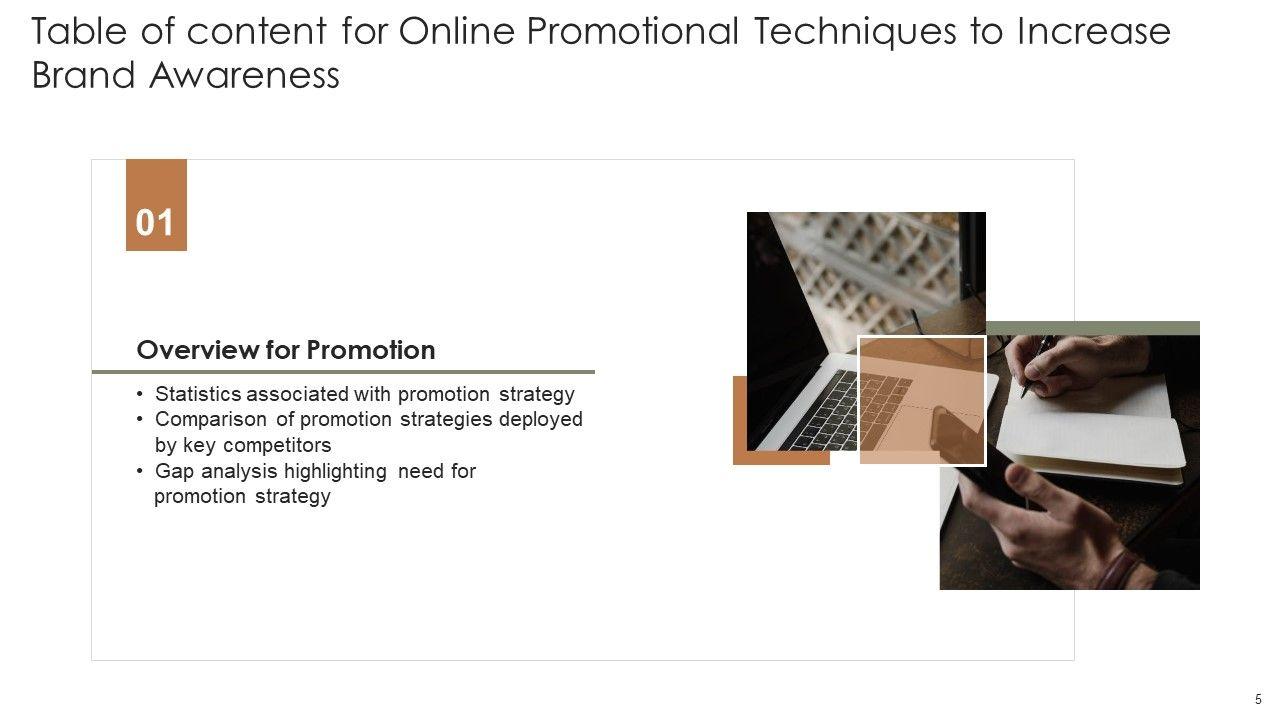 Table of content for Online Promotional Techniques to Increase Brand Awareness

01

Overview for Promotion

• Statistics associated with promotion strategy
• Comparison of promotion strategies deployed by key competitors
• Gap analysis highlighting need for promotion strategy

5